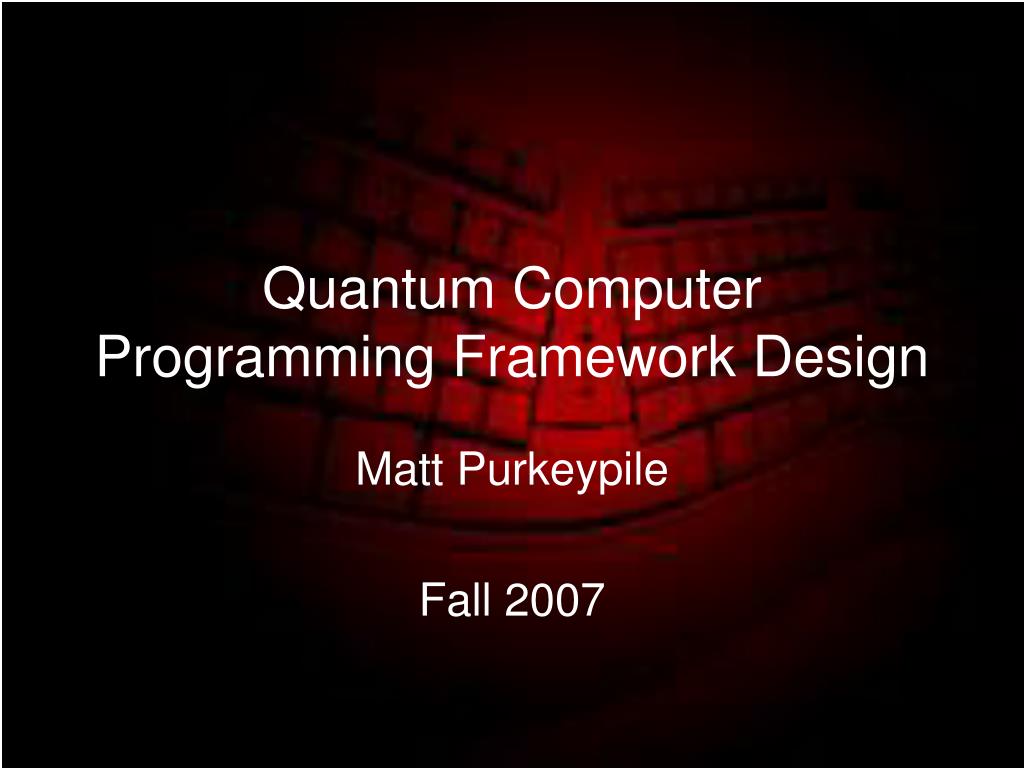 Quantum Computer
Programming Framework Design

Matt Purkeypile

Fall 2007